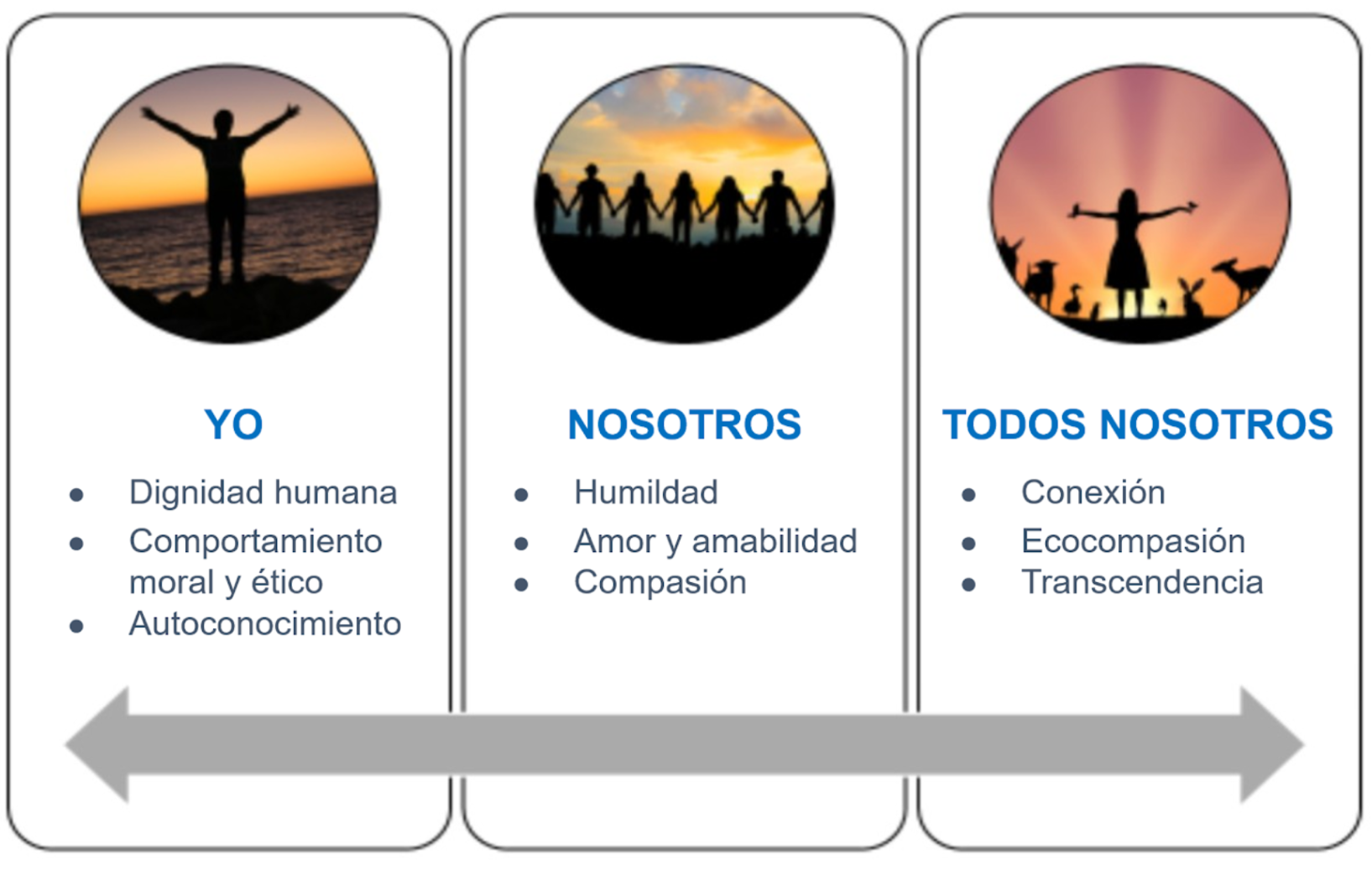 YO

- Dignidad humana
- Comportamiento moral y ético
- Autoconocimiento

NOSOTROS

- Humildad
- Amor y amabilidad
- Compasión

TODOS NOSOTROS

- Conexión
- Ecocompasión
- Transcendencia